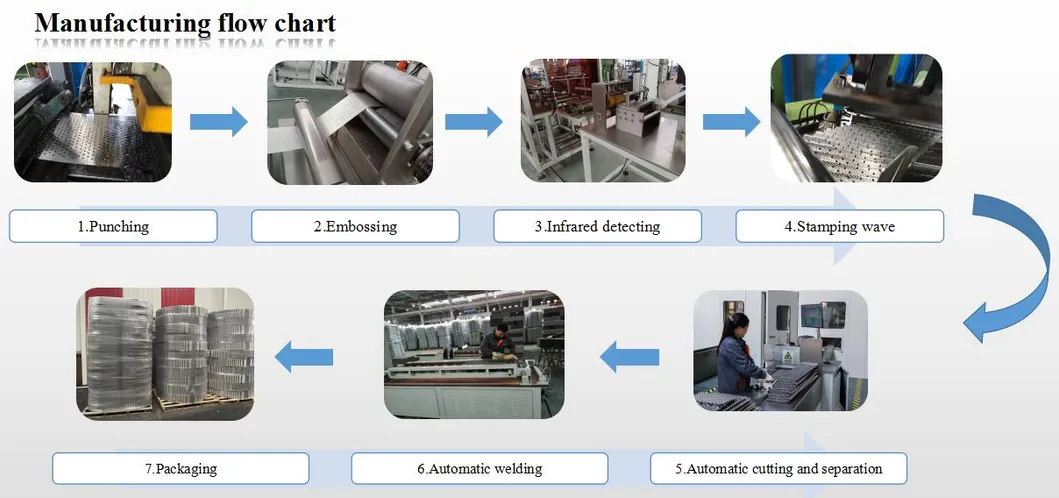 Manufacturing flow chart

1.Punching

2.Embossing

3.Infrared detecting

4.Stamping wave

7.Packaging

6.Automatic welding

5.Automatic cutting and separation